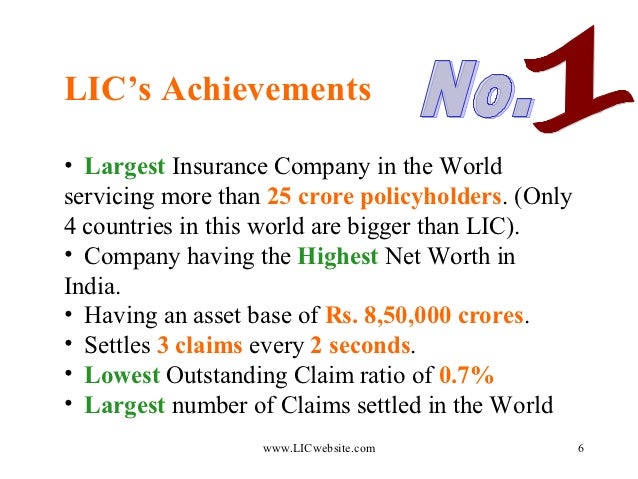 LIC's Achievements

No.1

• Largest Insurance Company in the World servicing more than 25 crore policyholders. (Only 4 countries in this world are bigger than LIC).

• Company having the Highest Net Worth in India.

• Having an asset base of Rs. 8,50,000 crores.

• Settles 3 claims every 2 seconds.

• Lowest Outstanding Claim ratio of 0.7%

• Largest number of Claims settled in the World

www.LICwebsite.com

6